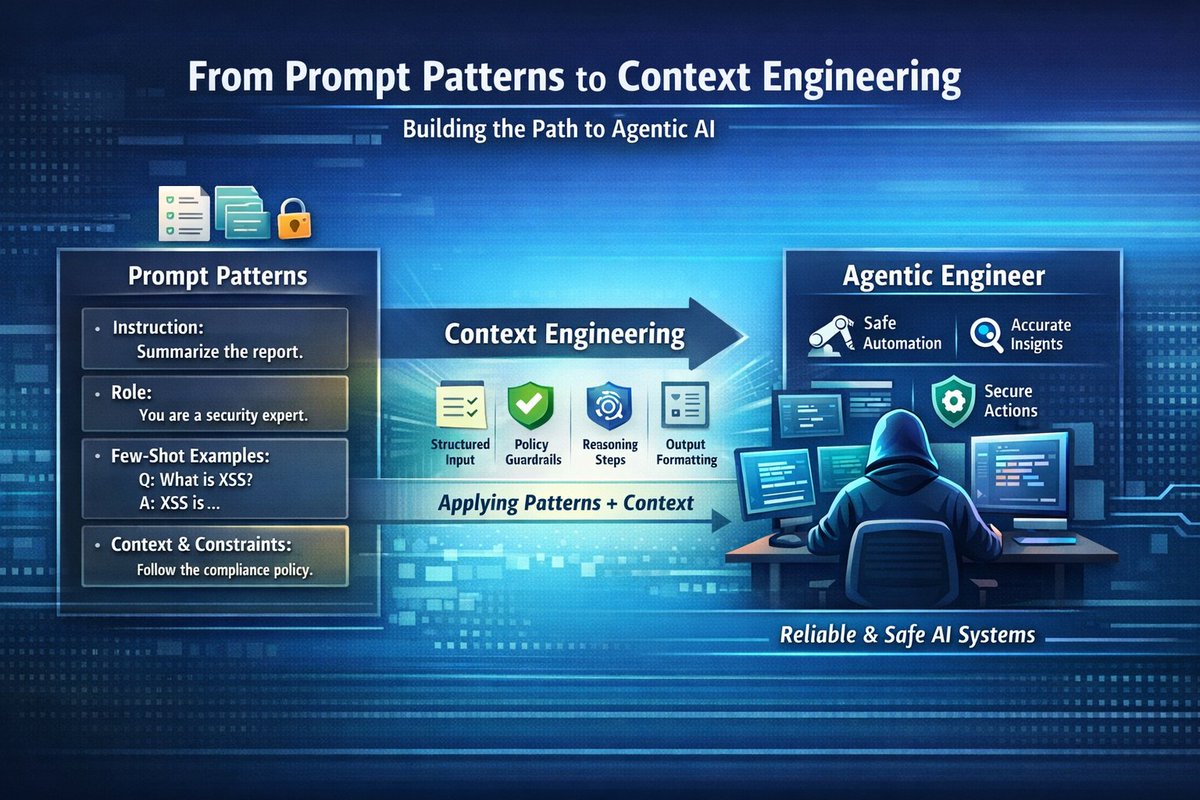 From Prompt Patterns to Context Engineering

Building the Path to Agentic AI

Prompt Patterns

• Instruction:
Summarize the report.

• Role:
You are a security expert.

• Few-Shot Examples:
Q: What is XSS?
A: XSS is ...

• Context & Constraints:
Follow the compliance policy.

Context Engineering

Structured Input

Policy Guardrails

Reasoning Steps

Output Formatting

Applying Patterns + Context

Agentic Engineer

Safe Automation

Accurate Insights

Secure Actions

Reliable & Safe AI Systems